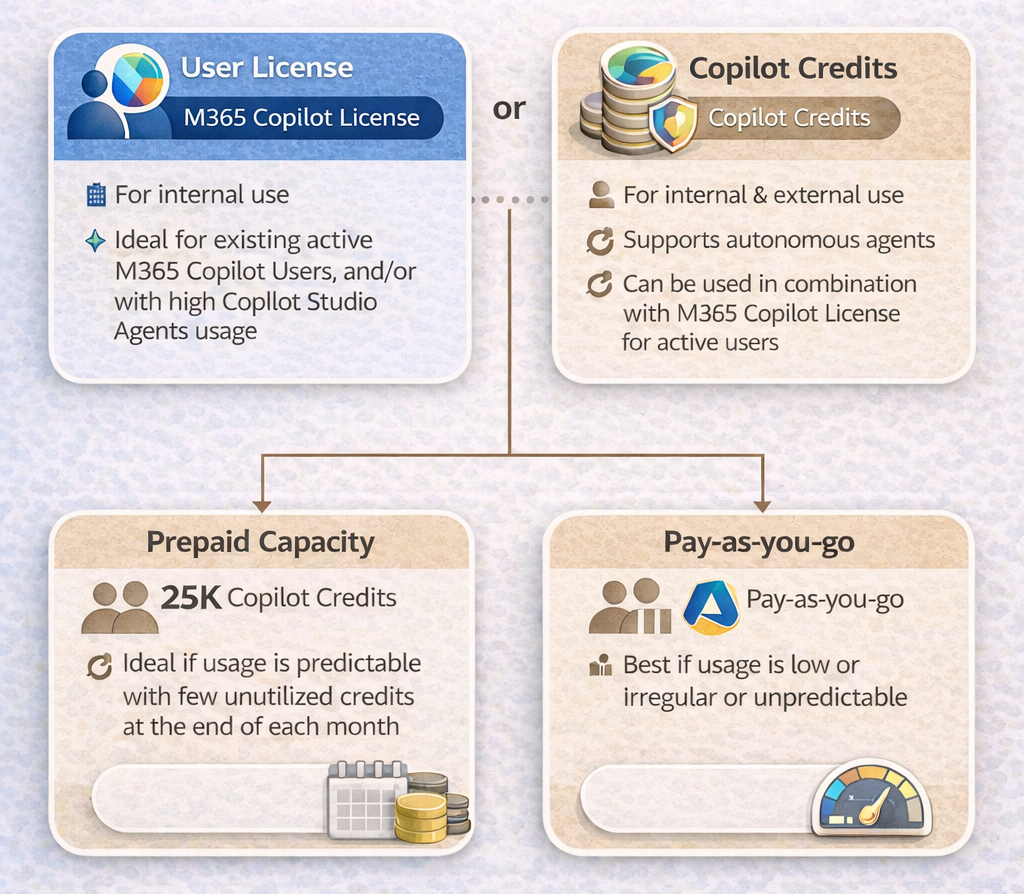 User License

M365 Copilot License

For internal use

Ideal for existing active M365 Copilot Users, and/or with high Copilot Studio Agents usage

or

Copilot Credits

Copilot Credits

For internal & external use

Supports autonomous agents

Can be used in combination with M365 Copilot License for active users

Prepaid Capacity

25K Copilot Credits

Ideal if usage is predictable with few unutilized credits at the end of each month

Pay-as-you-go

Pay-as-you-go

Best if usage is low or irregular or unpredictable